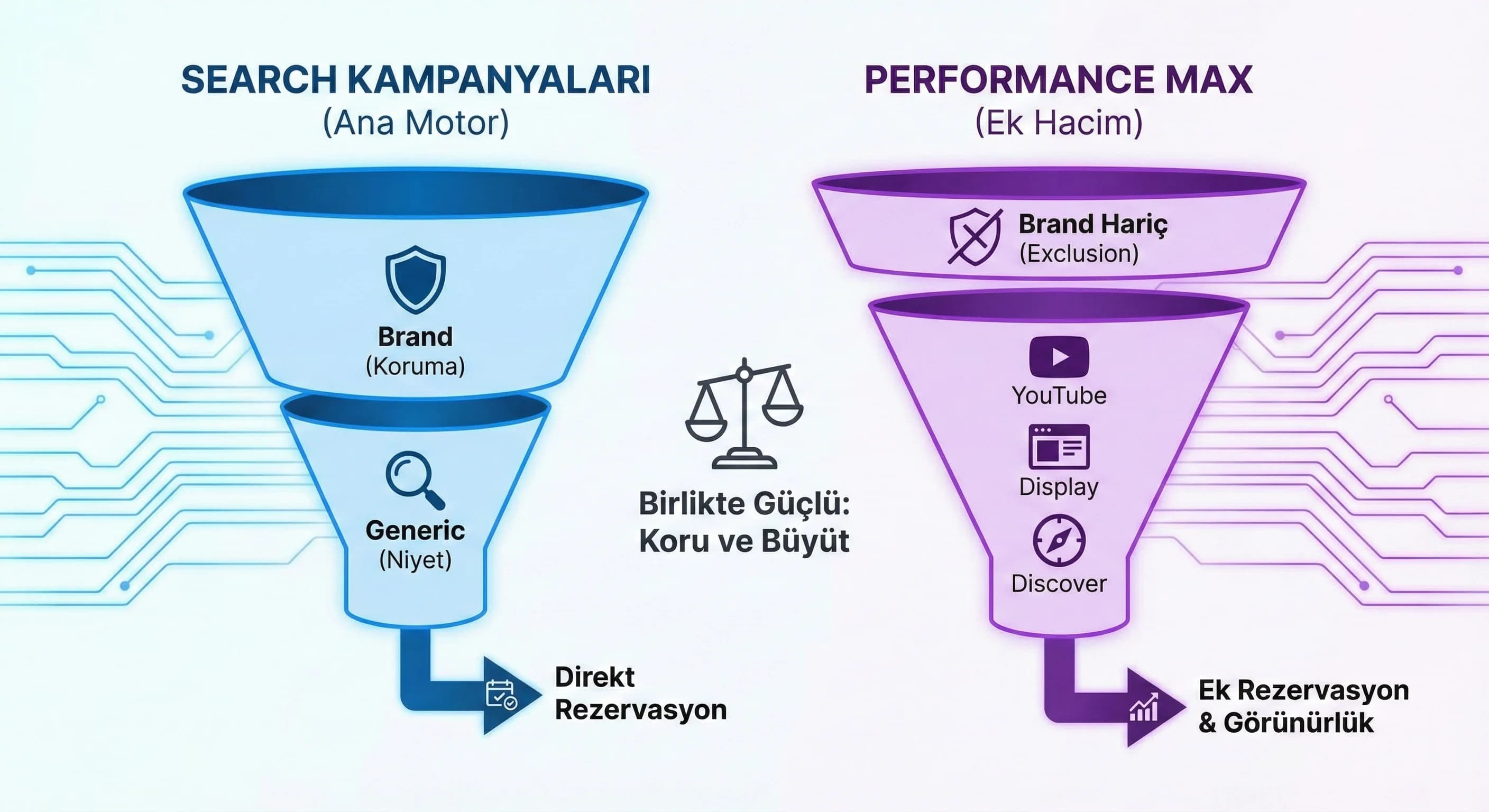 SEARCH KAMPANYALARI
(Ana Motor)

Brand
(Koruma)

Generic
(Niyet)

Direkt
Rezervasyon

Birlikte Güçlü:
Koru ve Büyüt

PERFORMANCE MAX
(Ek Hacim)

Brand Hariç
(Exclusion)

YouTube

Display

Discover

Ek Rezervasyon
& Görünürlük